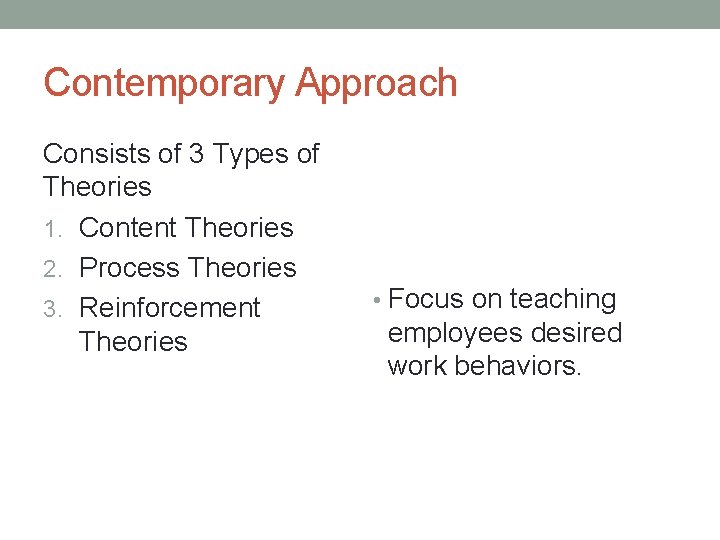 Contemporary Approach

Consists of 3 Types of Theories

1. Content Theories
2. Process Theories
3. Reinforcement Theories

• Focus on teaching employees desired work behaviors.